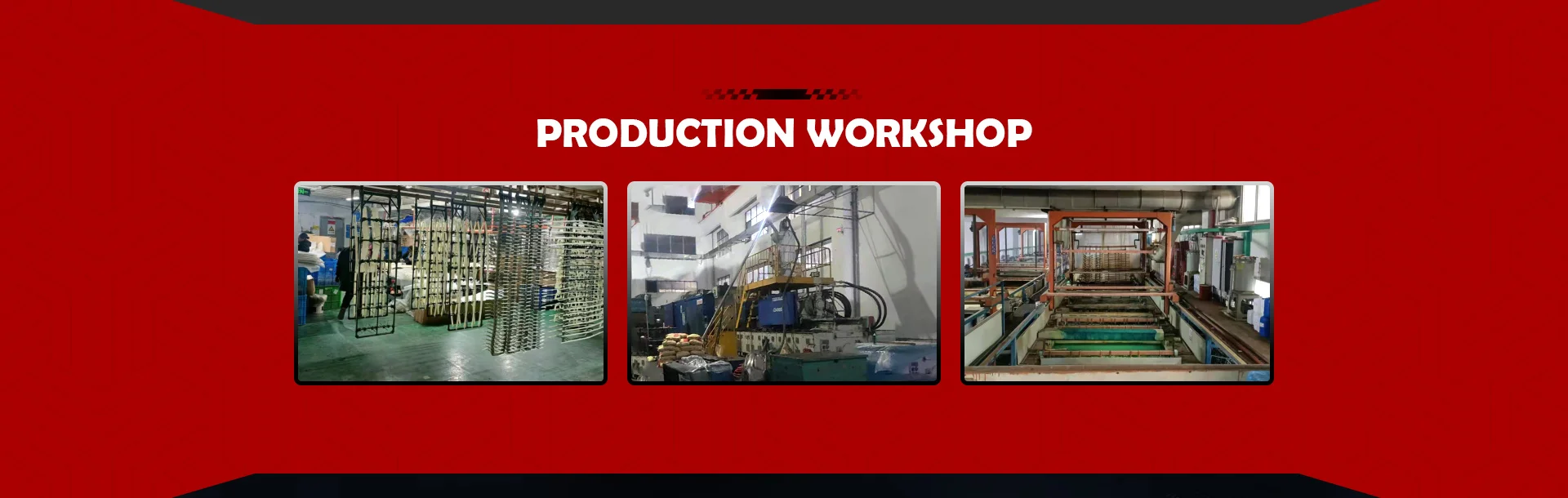 PRODUCTION WORKSHOP